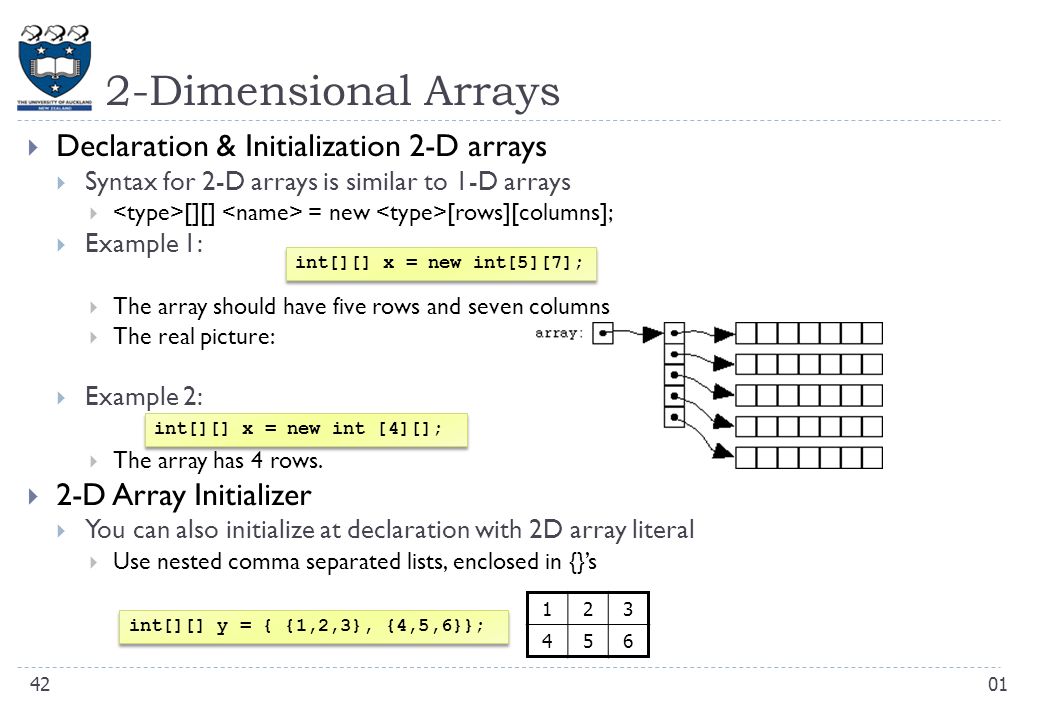 THE UNIVERSITY OF AUCKLAND NEW ZEALAND

2-Dimensional Arrays

Declaration & Initialization 2-D arrays

Syntax for 2-D arrays is similar to 1-D arrays

<type>[][] <name> = new <type>[rows][columns];

Example 1:

int[][] x = new int[5][7];

The array should have five rows and seven columns

The real picture:

array:

Example 2:

int[][] x = new int [4][];

The array has 4 rows.

2-D Array Initializer

You can also initialize at declaration with 2D array literal

Use nested comma separated lists, enclosed in {}'s

int[][] y = { {1,2,3}, {4,5,6}};

| 1 | 2 | 3 |
|---|---|---|
| 4 | 5 | 6 |

42

01